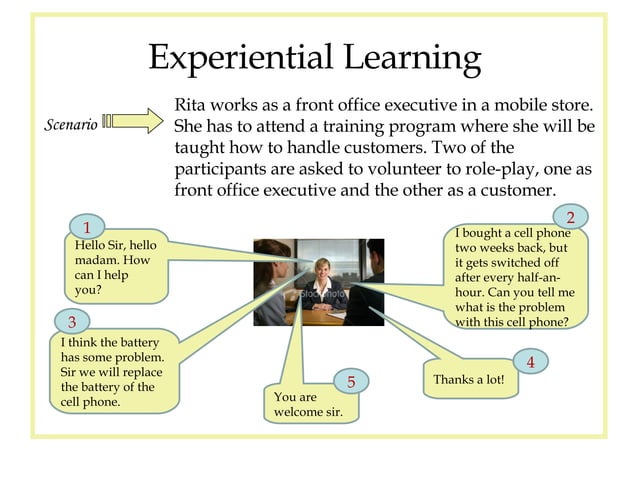 Experiential Learning

Scenario

Rita works as a front office executive in a mobile store. She has to attend a training program where she will be taught how to handle customers. Two of the participants are asked to volunteer to role-play, one as front office executive and the other as a customer.

1
Hello Sir, hello madam. How can I help you?

2
I bought a cell phone two weeks back, but it gets switched off after every half-an-hour. Can you tell me what is the problem with this cell phone?

iStockphoto

3
I think the battery has some problem. Sir we will replace the battery of the cell phone.

4
Thanks a lot!

5
You are welcome sir.